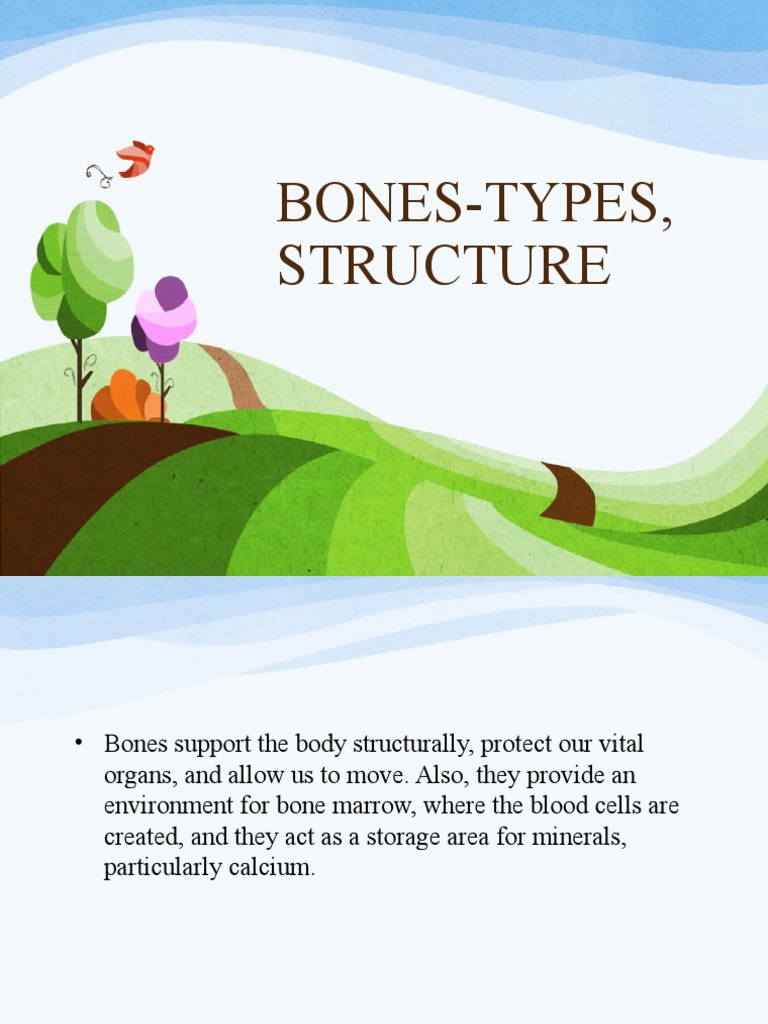 BONES-TYPES, STRUCTURE

• Bones support the body structurally, protect our vital organs, and allow us to move. Also, they provide an environment for bone marrow, where the blood cells are created, and they act as a storage area for minerals, particularly calcium.